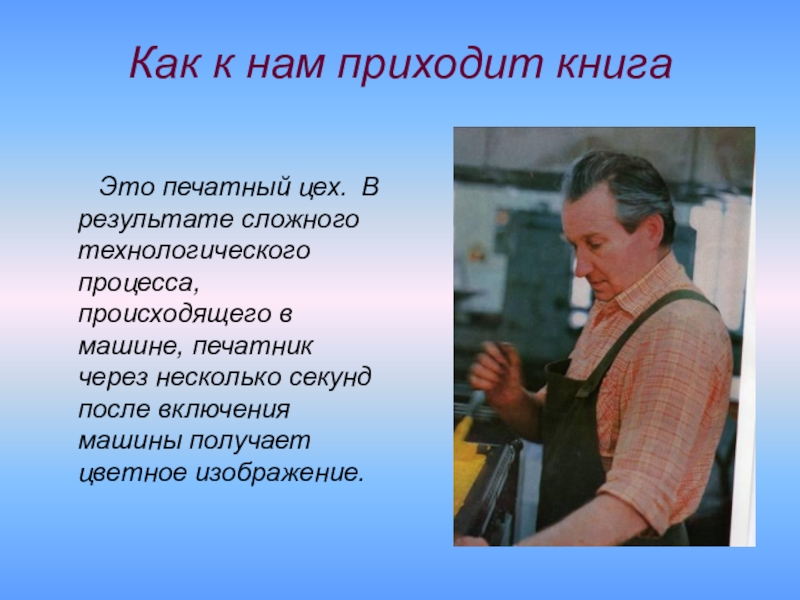 Как к нам приходит книга

Это печатный цех. В результате сложного технологического процесса, происходящего в машине, печатник через несколько секунд после включения машины получает цветное изображение.